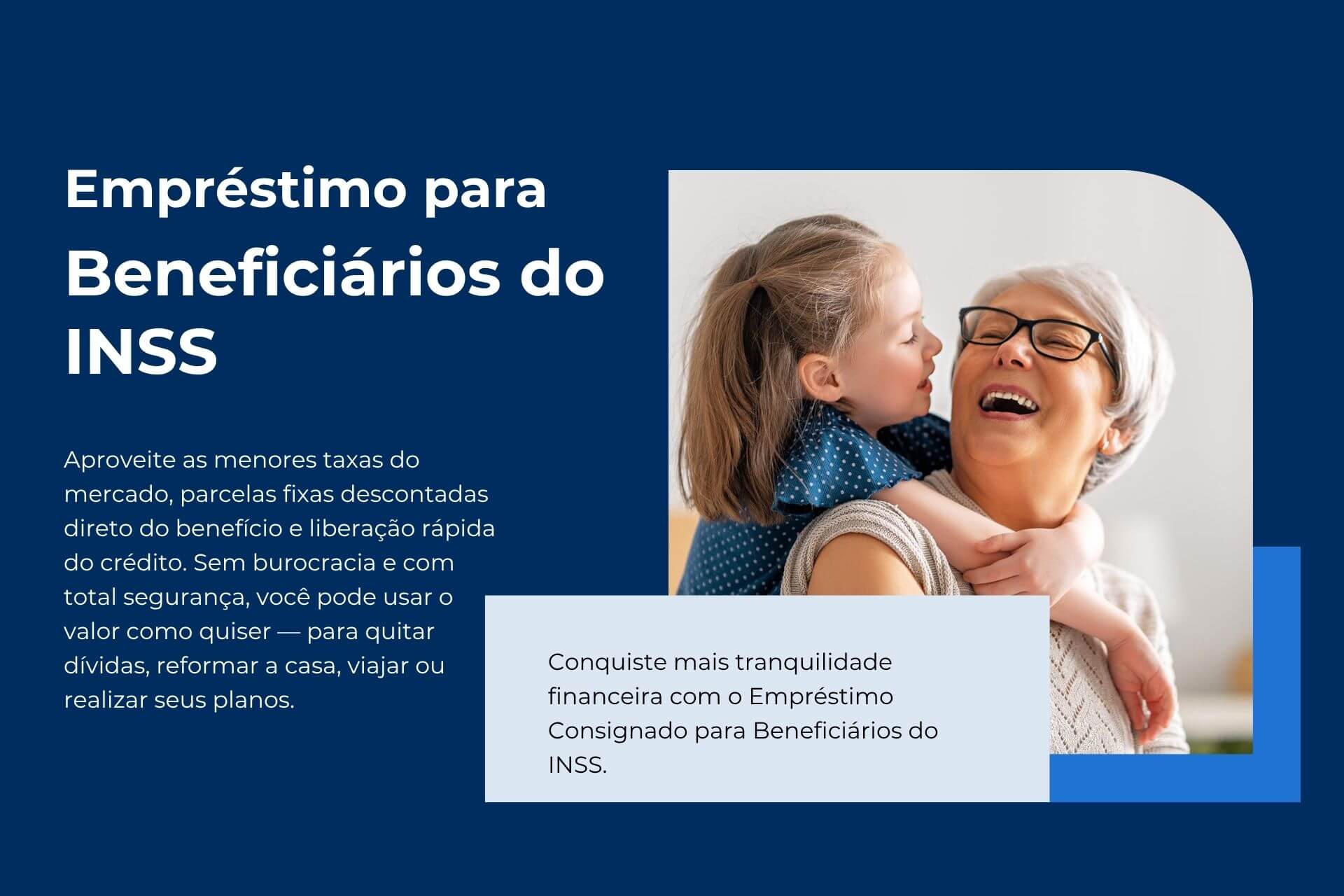 Empréstimo para
Beneficiários do INSS

Aproveite as menores taxas do mercado, parcelas fixas descontadas direto do benefício e liberação rápida do crédito. Sem burocracia e com total segurança, você pode usar o valor como quiser — para quitar dívidas, reformar a casa, viajar ou realizar seus planos.

Conquiste mais tranquilidade financeira com o Empréstimo Consignado para Beneficiários do INSS.